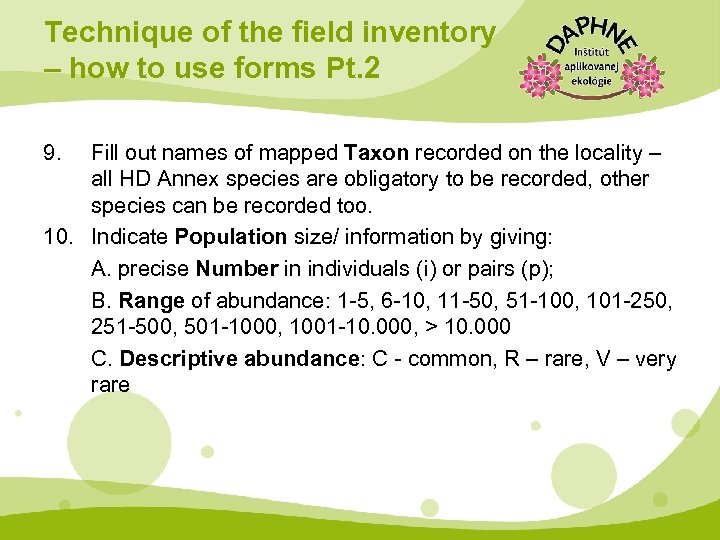 Technique of the field inventory – how to use forms Pt.2

DAPHNE
Inštitút aplikovanej ekológie

9. Fill out names of mapped **Taxon** recorded on the locality – all HD Annex species are obligatory to be recorded, other species can be recorded too.

10. Indicate **Population** size/ information by giving:

A. precise **Number** in individuals (i) or pairs (p);

B. **Range** of abundance: 1-5, 6-10, 11-50, 51-100, 101-250, 251-500, 501-1000, 1001-10.000, > 10.000

C. **Descriptive abundance**: C - common, R – rare, V – very rare